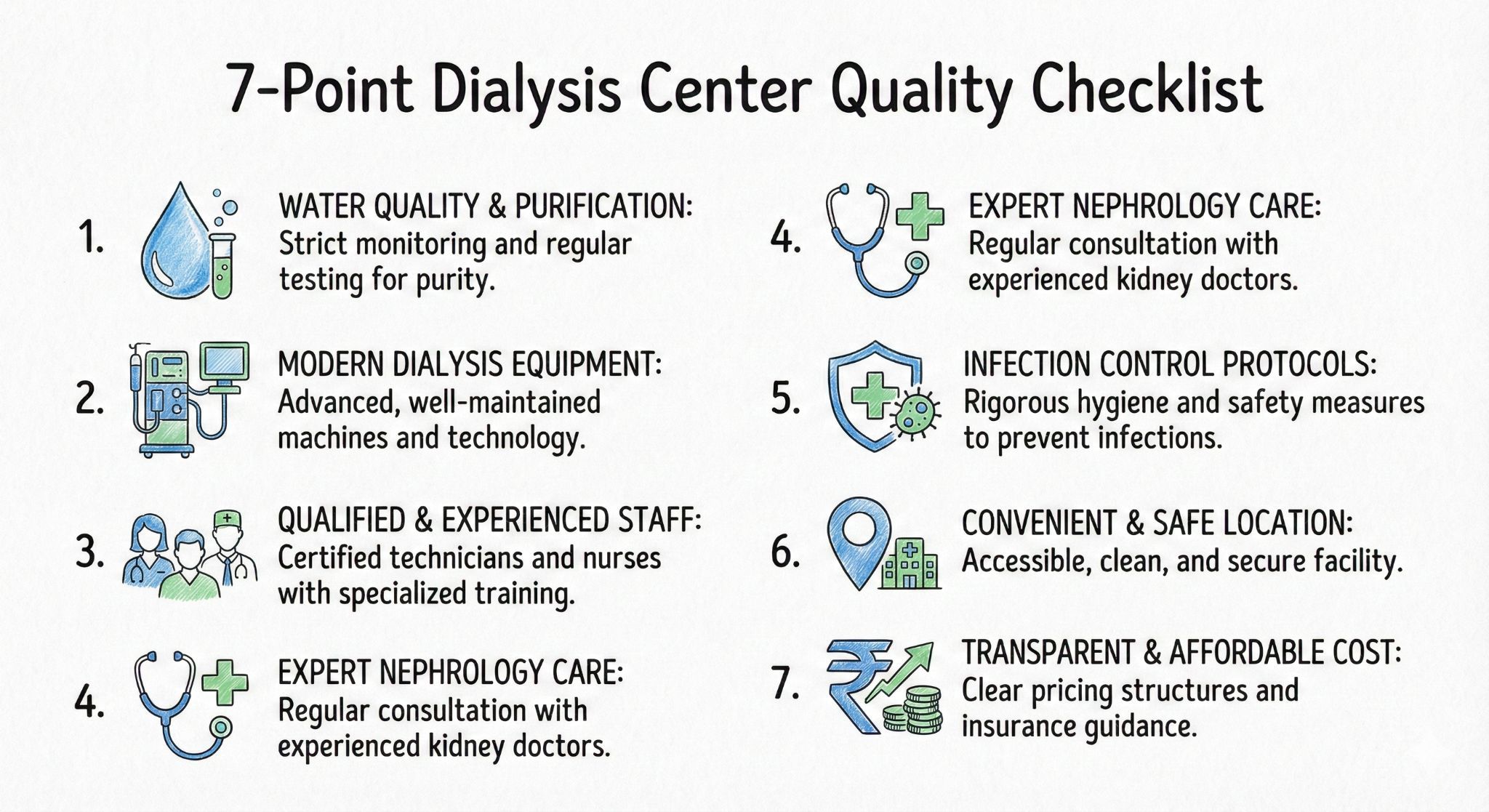 7-Point Dialysis Center Quality Checklist

1. WATER QUALITY & PURIFICATION: Strict monitoring and regular testing for purity.

2. MODERN DIALYSIS EQUIPMENT: Advanced, well-maintained machines and technology.

3. QUALIFIED & EXPERIENCED STAFF: Certified technicians and nurses with specialized training.

4. EXPERT NEPHROLOGY CARE: Regular consultation with experienced kidney doctors.

4. EXPERT NEPHROLOGY CARE: Regular consultation with experienced kidney doctors.

5. INFECTION CONTROL PROTOCOLS: Rigorous hygiene and safety measures to prevent infections.

6. CONVENIENT & SAFE LOCATION: Accessible, clean, and secure facility.

7. TRANSPARENT & AFFORDABLE COST: Clear pricing structures and insurance guidance.